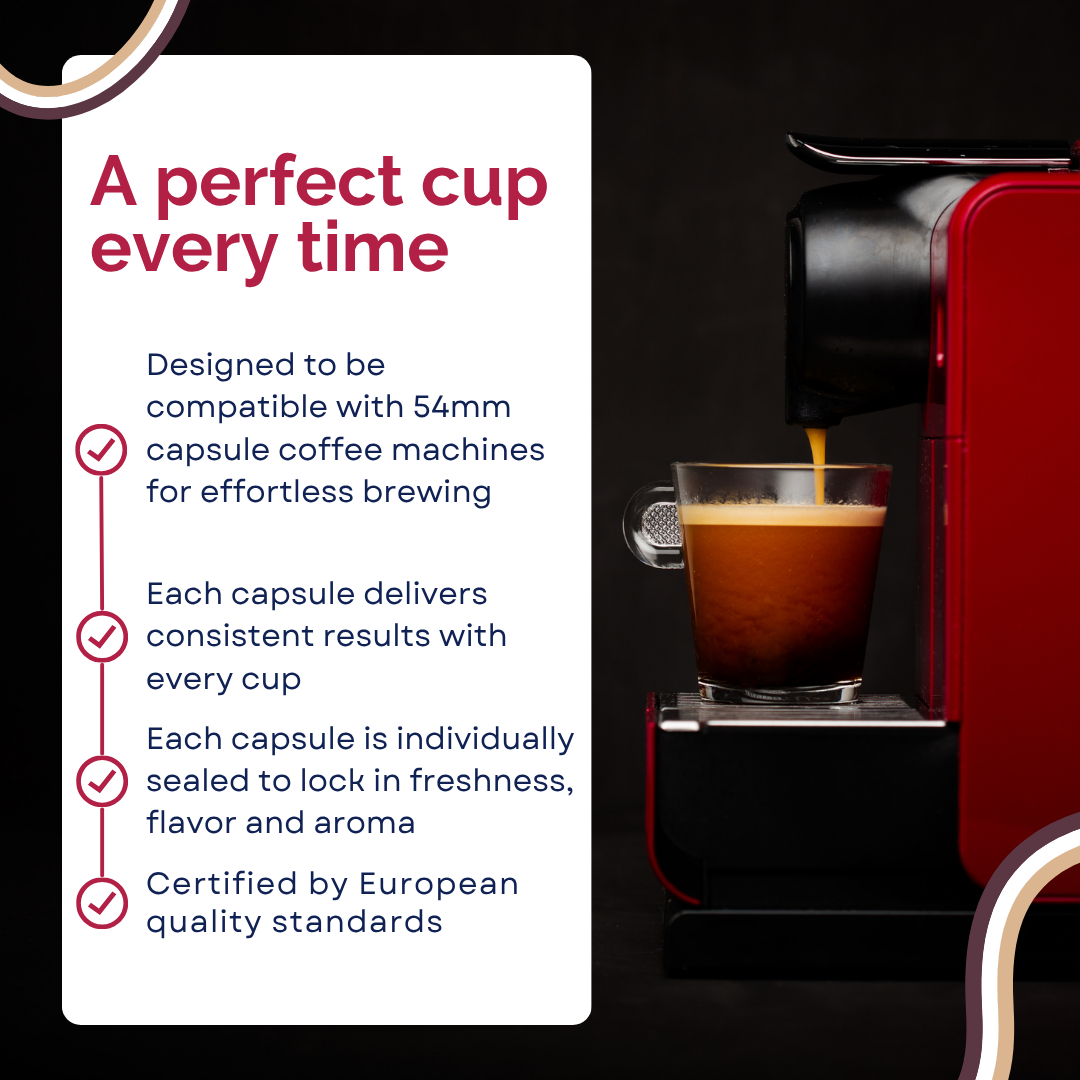 A perfect cup every time

Designed to be compatible with 54mm capsule coffee machines for effortless brewing

Each capsule delivers consistent results with every cup

Each capsule is individually sealed to lock in freshness, flavor and aroma

Certified by European quality standards